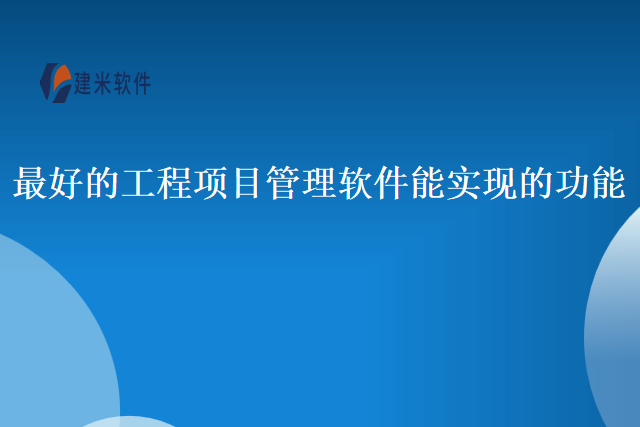 建米软件

最好的工程项目管理软件能实现的功能